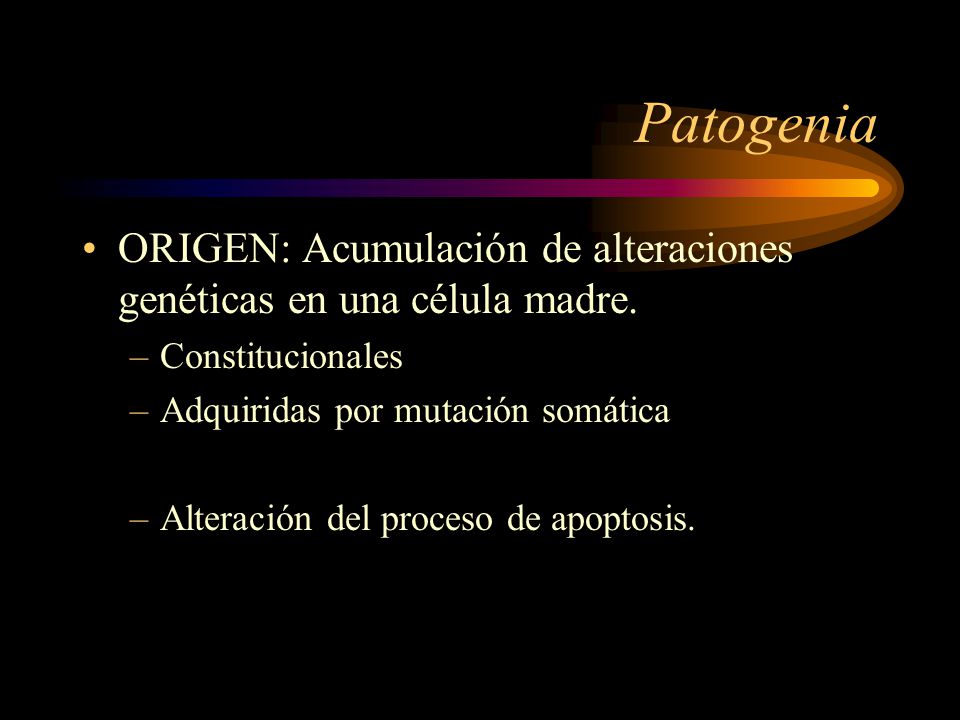 Patogenia

• ORIGEN: Acumulación de alteraciones genéticas en una célula madre.
– Constitucionales
– Adquiridas por mutación somática

– Alteración del proceso de apoptosis.